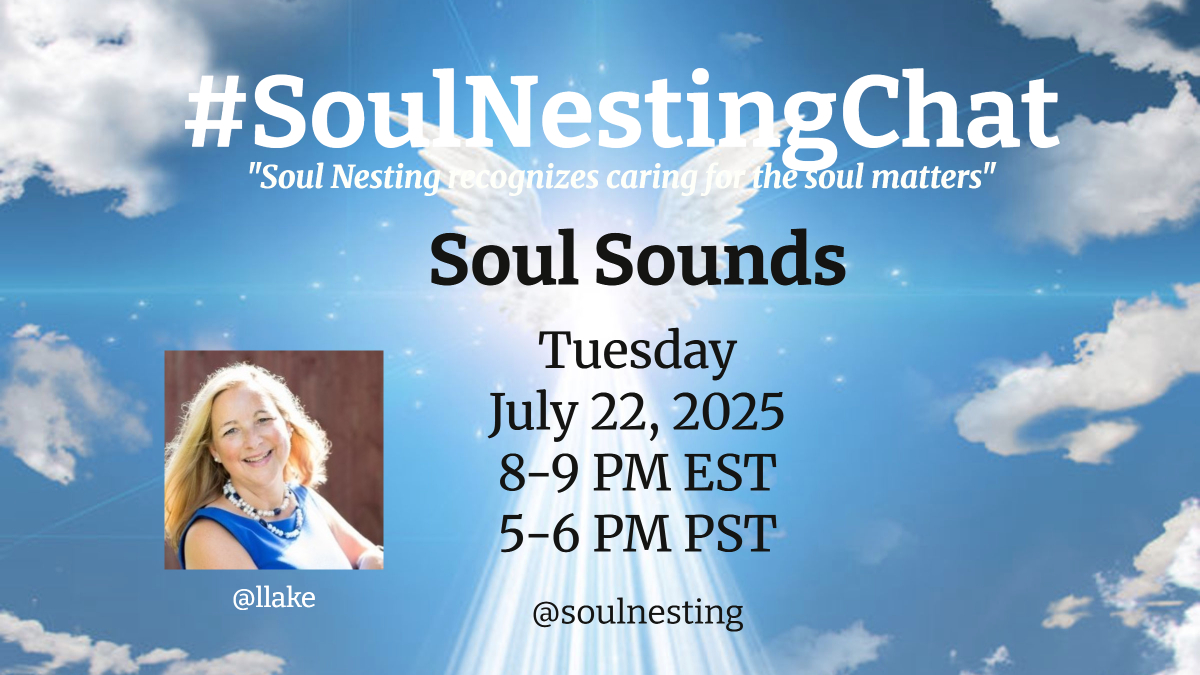 #SoulNestingChat

"Soul Nesting recognizes caring for the soul matters"

Soul Sounds

Tuesday
July 22, 2025
8-9 PM EST
5-6 PM PST

@llake

@soulnesting